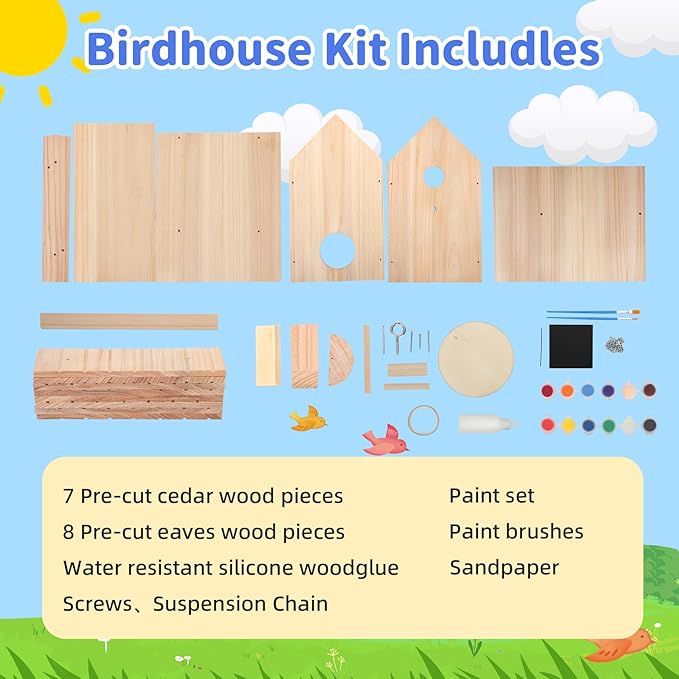 Birdhouse Kit Includles

7 Pre-cut cedar wood pieces
8 Pre-cut eaves wood pieces
Water resistant silicone woodglue
Screws、Suspension Chain

Paint set
Paint brushes
Sandpaper